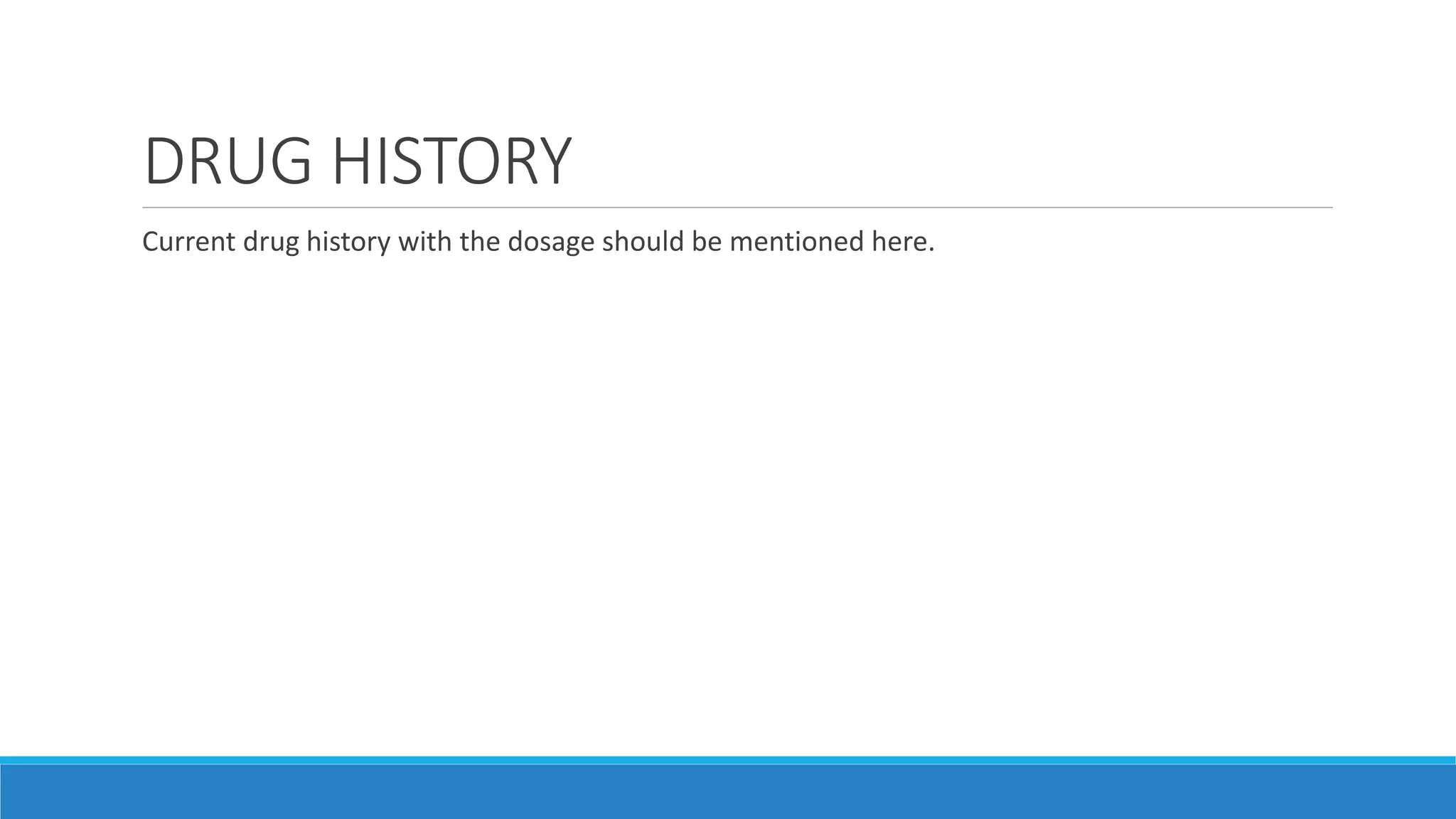 DRUG HISTORY

Current drug history with the dosage should be mentioned here.